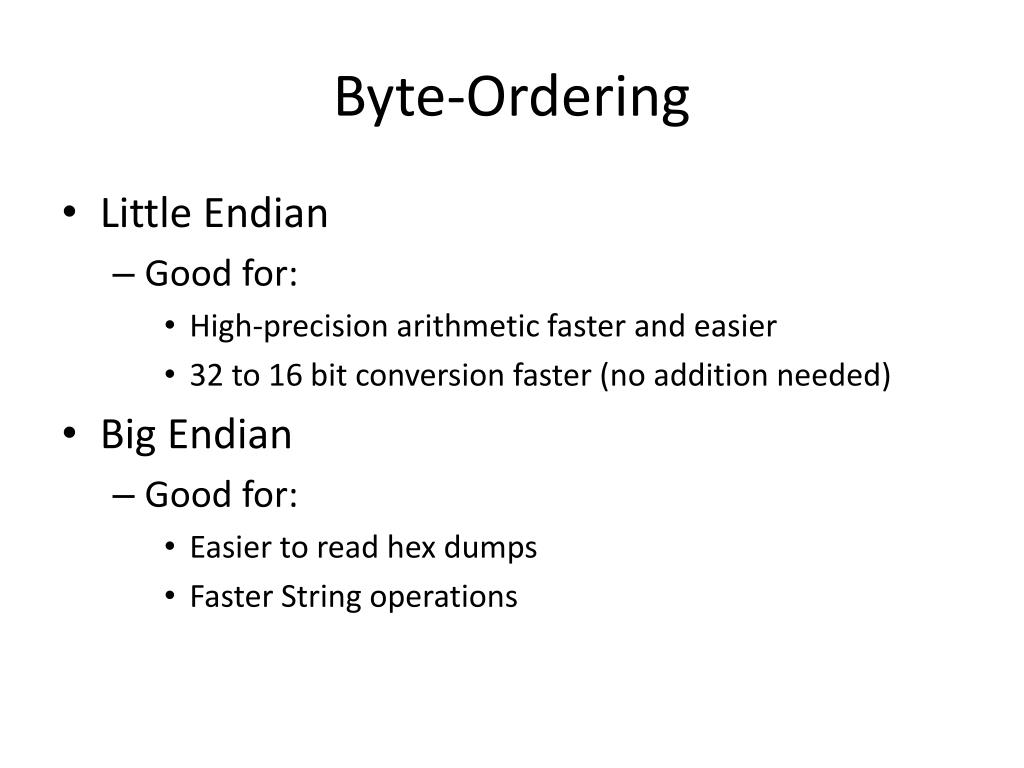 Byte-Ordering

• Little Endian
– Good for:
• High-precision arithmetic faster and easier
• 32 to 16 bit conversion faster (no addition needed)
• Big Endian
– Good for:
• Easier to read hex dumps
• Faster String operations